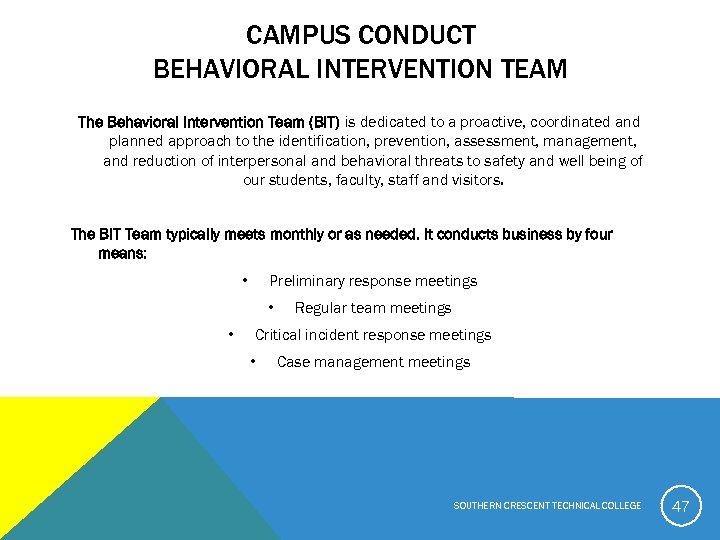 CAMPUS CONDUCT
BEHAVIORAL INTERVENTION TEAM

The Behavioral Intervention Team (BIT) is dedicated to a proactive, coordinated and planned approach to the identification, prevention, assessment, management, and reduction of interpersonal and behavioral threats to safety and well being of our students, faculty, staff and visitors.

The BIT Team typically meets monthly or as needed. It conducts business by four means:

• Preliminary response meetings
• Regular team meetings
• Critical incident response meetings
• Case management meetings

SOUTHERN CRESCENT TECHNICAL COLLEGE

47